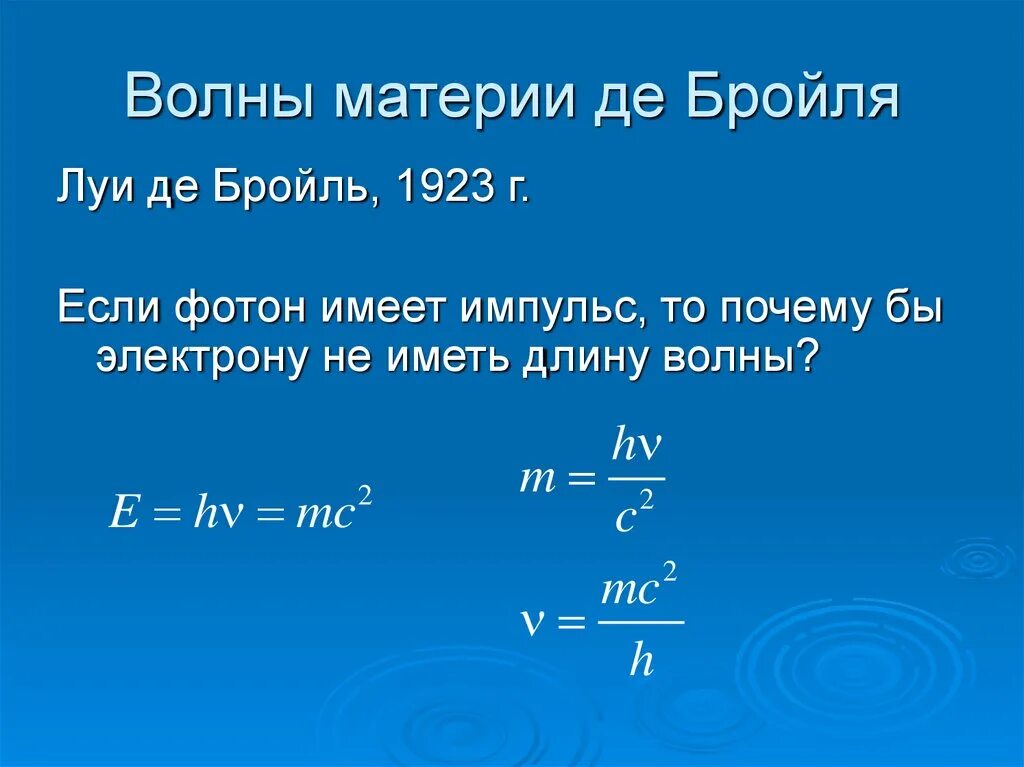 Волны материи де Бройля

Луи де Бройль, 1923 г.

Если фотон имеет импульс, то почему бы электрону не иметь длину волны?

$E = h\nu = mc^2$

$m = \frac{h\nu}{c^2}$

$\nu = \frac{mc^2}{h}$